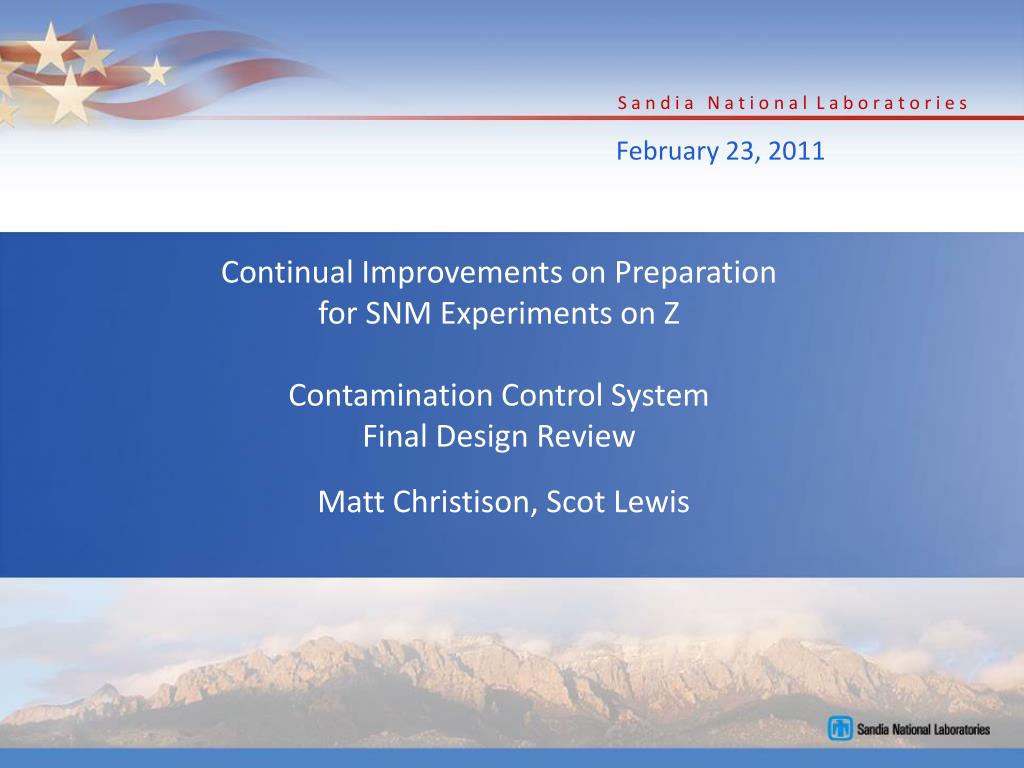 Sandia National Laboratories

February 23, 2011

Continual Improvements on Preparation for SNM Experiments on Z

Contamination Control System
Final Design Review

Matt Christison, Scot Lewis

Sandia National Laboratories